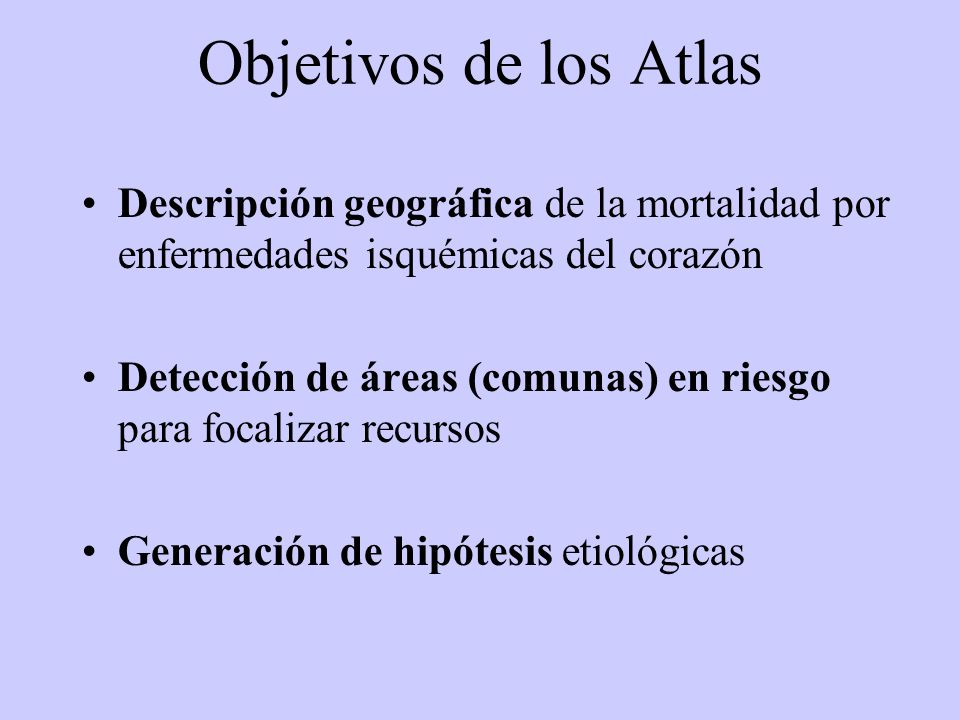 Objetivos de los Atlas

• Descripción geográfica de la mortalidad por enfermedades isquémicas del corazón

• Detección de áreas (comunas) en riesgo para focalizar recursos

• Generación de hipótesis etiológicas